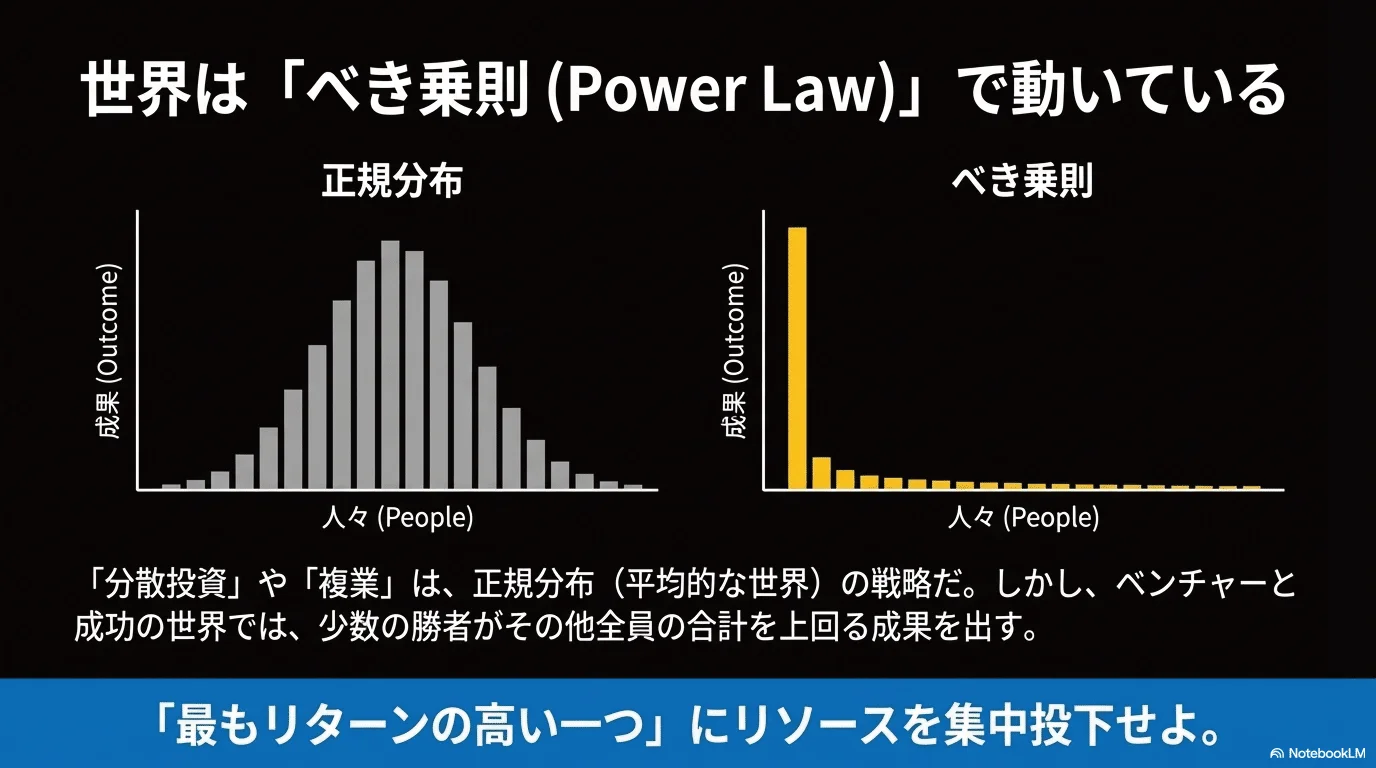 世界は「べき乗則 (Power Law)」で動いている

正規分布

成果 (Outcome)

人々 (People)

べき乗則

成果 (Outcome)

人々 (People)

「分散投資」や「複業」は、正規分布（平均的な世界）の戦略だ。しかし、ベンチャーと成功の世界では、少数の勝者がその他全員の合計を上回る成果を出す。

「最もリターンの高い一つ」にリソースを集中投下せよ。

NotebookLM